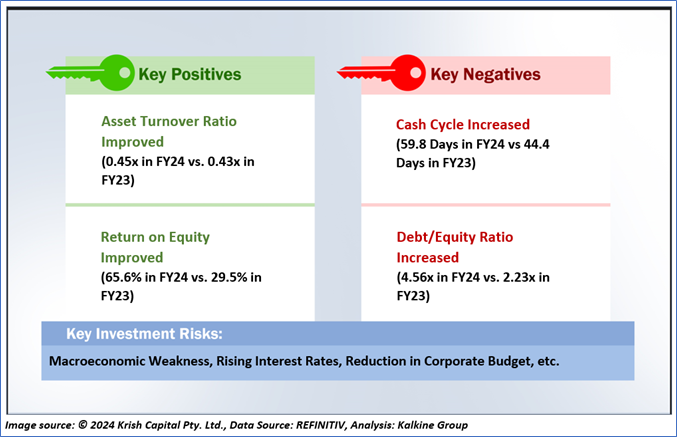 Key Positives

Asset Turnover Ratio Improved
(0.45x in FY24 vs. 0.43x in FY23)

Return on Equity Improved
(65.6% in FY24 vs. 29.5% in FY23)

Key Negatives

Cash Cycle Increased
(59.8 Days in FY24 vs 44.4 Days in FY23)

Debt/Equity Ratio Increased
(4.56x in FY24 vs. 2.23x in FY23)

Key Investment Risks:

Macroeconomic Weakness, Rising Interest Rates, Reduction in Corporate Budget, etc.

Image source: © 2024 Krish Capital Pty. Ltd., Data Source: REFINITIV, Analysis: Kalkine Group